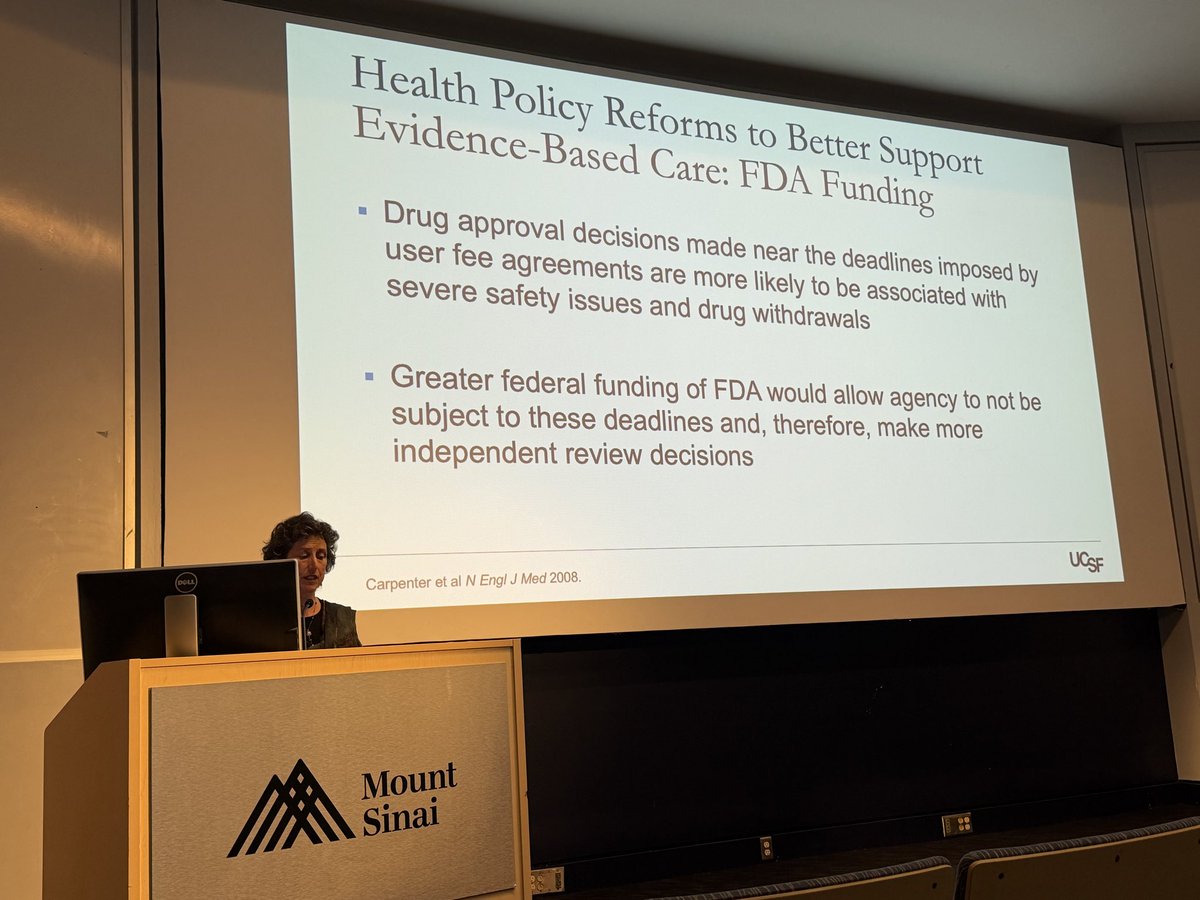 Health Policy Reforms to Better Support Evidence-Based Care: FDA Funding

▪ Drug approval decisions made near the deadlines imposed by user fee agreements are more likely to be associated with severe safety issues and drug withdrawals

▪ Greater federal funding of FDA would allow agency to not be subject to these deadlines and, therefore, make more independent review decisions

Carpenter et al N Engl J Med 2008.

UCSF

DELL

Mount Sinai